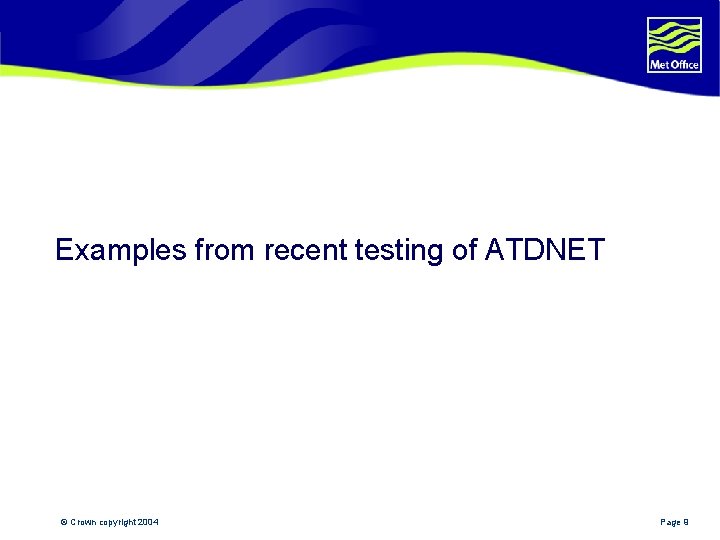 Met Office

Examples from recent testing of ATDNET

© Crown copyright 2004

Page 9